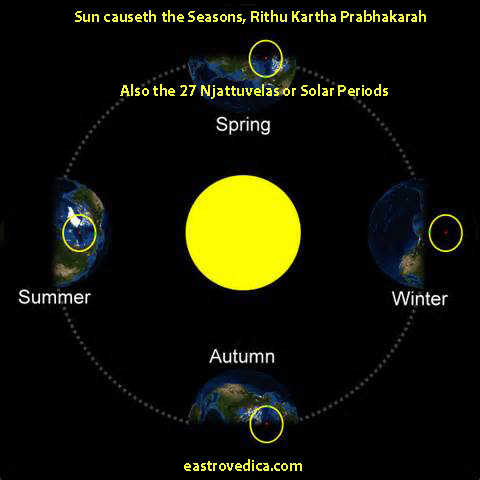 Sun causeth the Seasons, Rithu Kartha Prabhakarah

Also the 27 Njattuvelas or Solar Periods

Spring

Summer

Winter

Autumn

eastrovedica.com